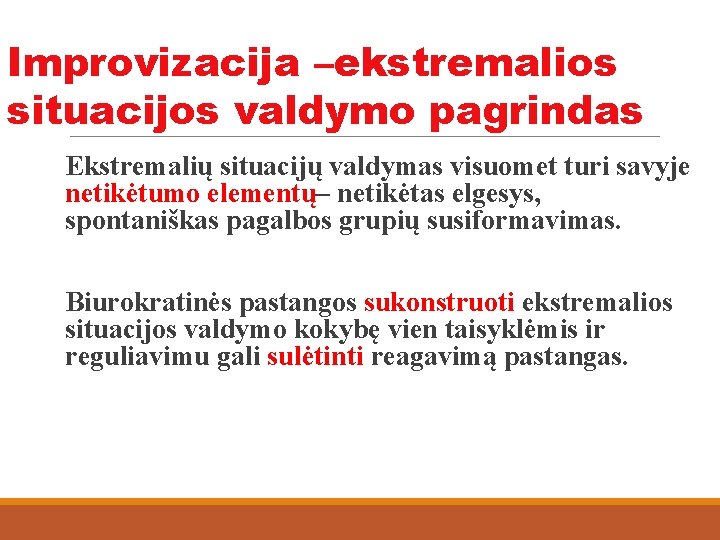 Improvizacija –ekstremalios situacijos valdymo pagrindas

Ekstremalių situacijų valdymas visuomet turi savyje netikėtumo elementų– netikėtas elgesys, spontaniškas pagalbos grupių susiformavimas.

Biurokratinės pastangos sukonstruoti ekstremalios situacijos valdymo kokybę vien taisyklėmis ir reguliavimu gali sulėtinti reagavimą pastangas.